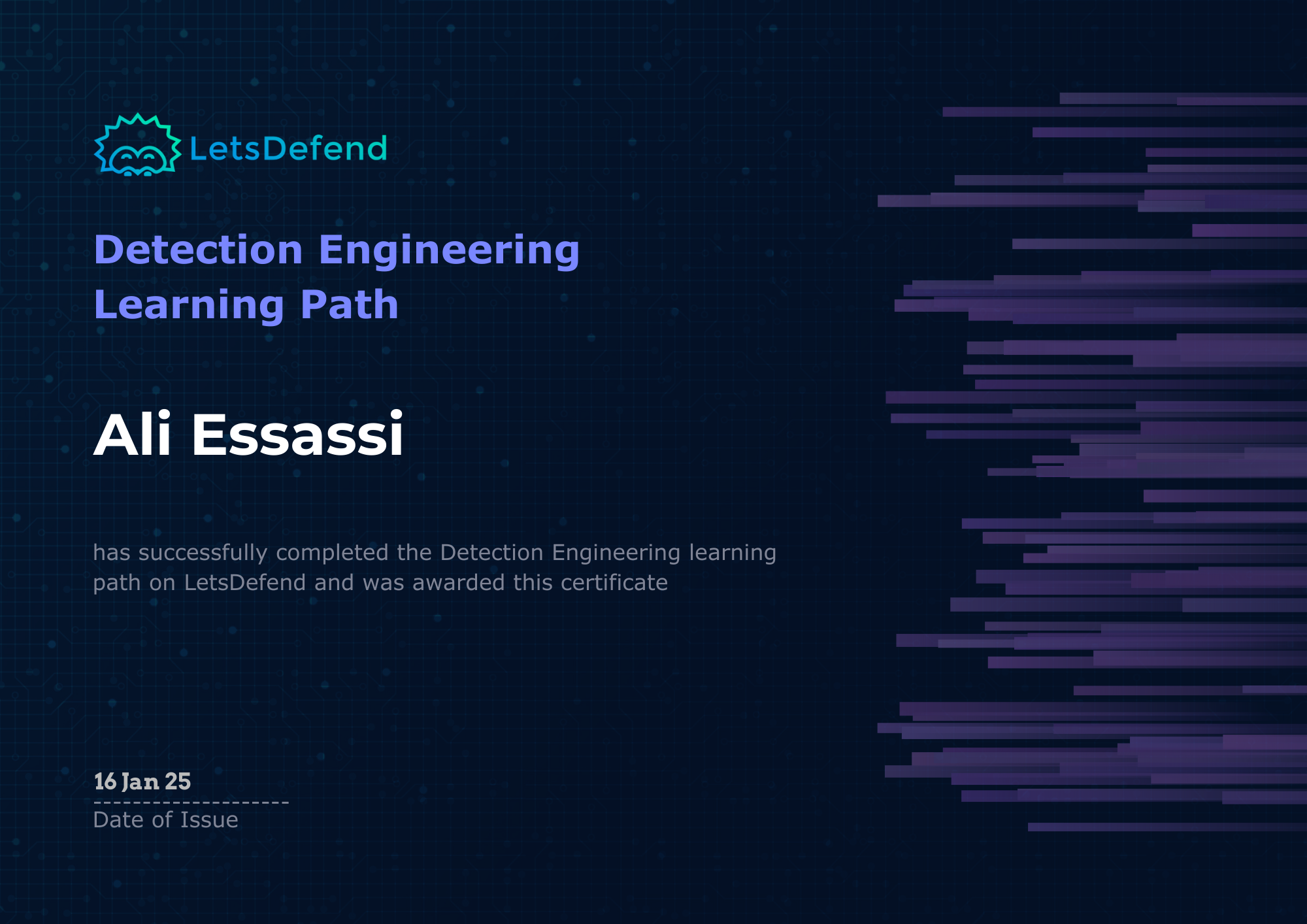 LetsDefend

Detection Engineering Learning Path

Ali Essassi

has successfully completed the Detection Engineering learning path on LetsDefend and was awarded this certificate

16 Jan 25

Date of Issue